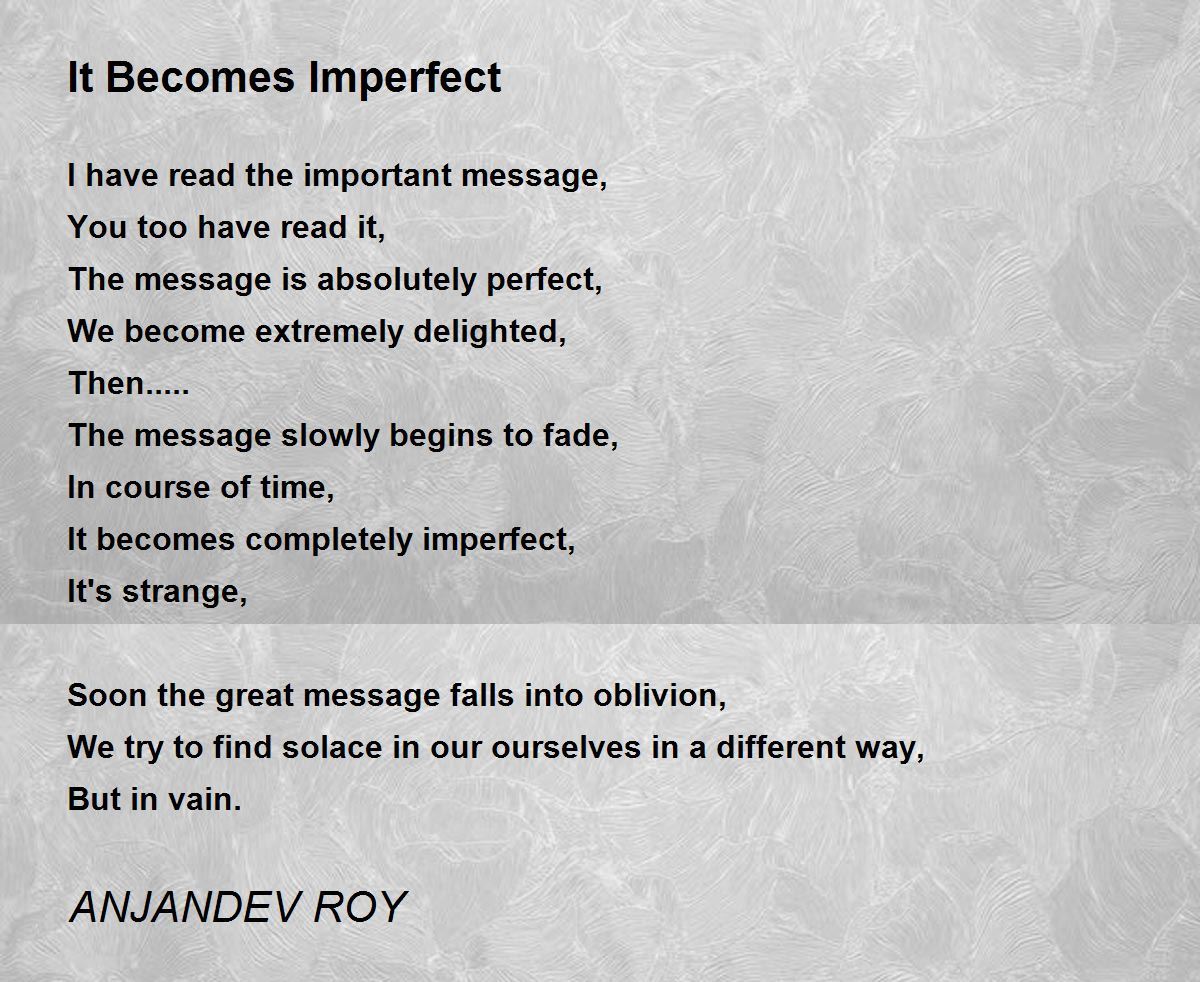 It Becomes Imperfect

I have read the important message,
You too have read it,
The message is absolutely perfect,
We become extremely delighted,
Then.....
The message slowly begins to fade,
In course of time,
It becomes completely imperfect,
It's strange,

Soon the great message falls into oblivion,
We try to find solace in our ourselves in a different way,
But in vain.

ANJANDEV ROY